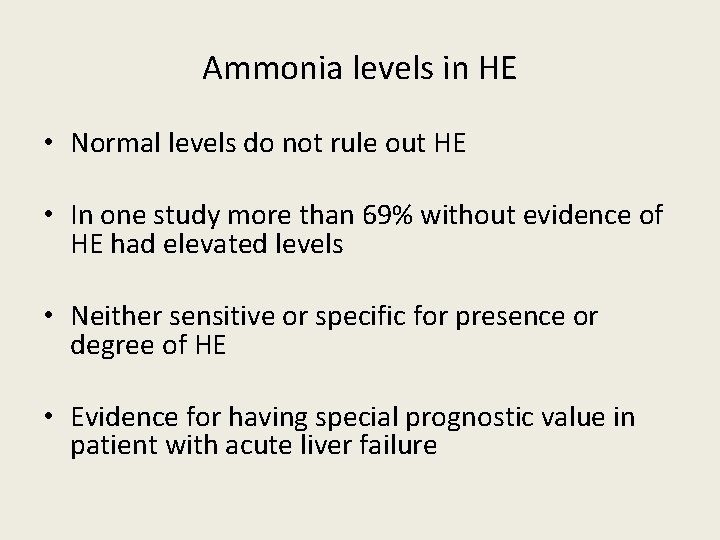 Ammonia levels in HE

• Normal levels do not rule out HE

• In one study more than 69% without evidence of HE had elevated levels

• Neither sensitive or specific for presence or degree of HE

• Evidence for having special prognostic value in patient with acute liver failure